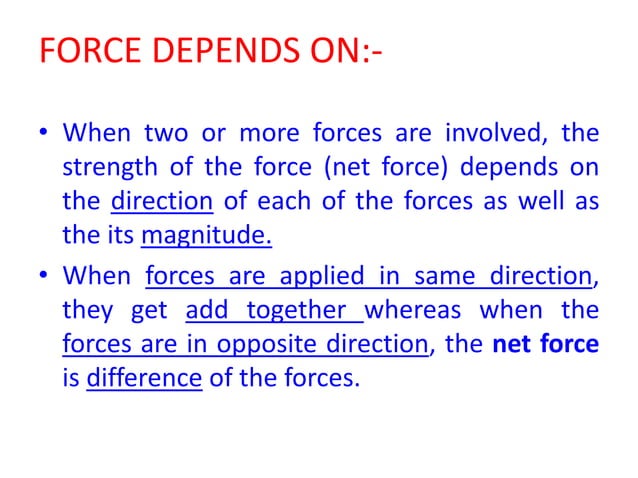 FORCE DEPENDS ON:-

• When two or more forces are involved, the strength of the force (net force) depends on the direction of each of the forces as well as the its magnitude.

• When forces are applied in same direction, they get add together whereas when the forces are in opposite direction, the net force is difference of the forces.